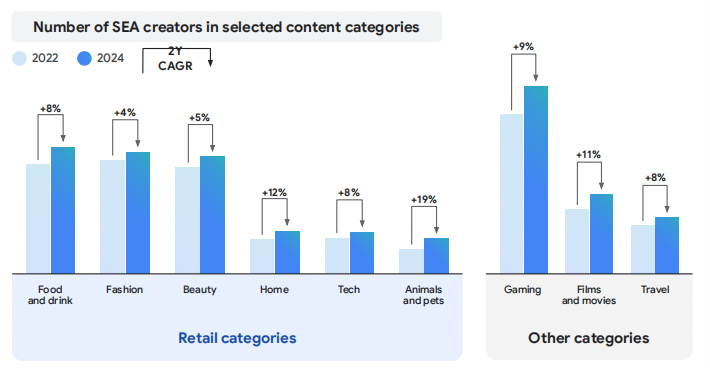 Number of SEA creators in selected content categories

2022 2024 2Y CAGR

+8% +4% +5% +12% +8% +19%

Food and drink
Fashion
Beauty
Home
Tech
Animals and pets

Retail categories

+9% +11% +8%

Gaming
Films and movies
Travel

Other categories